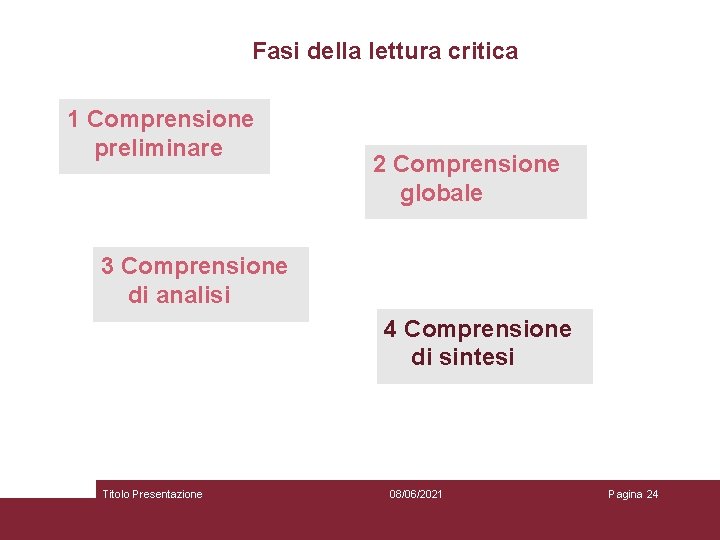 Fasi della lettura critica

1 Comprensione preliminare

2 Comprensione globale

3 Comprensione di analisi

4 Comprensione di sintesi

Titolo Presentazione

08/06/2021

Pagina 24